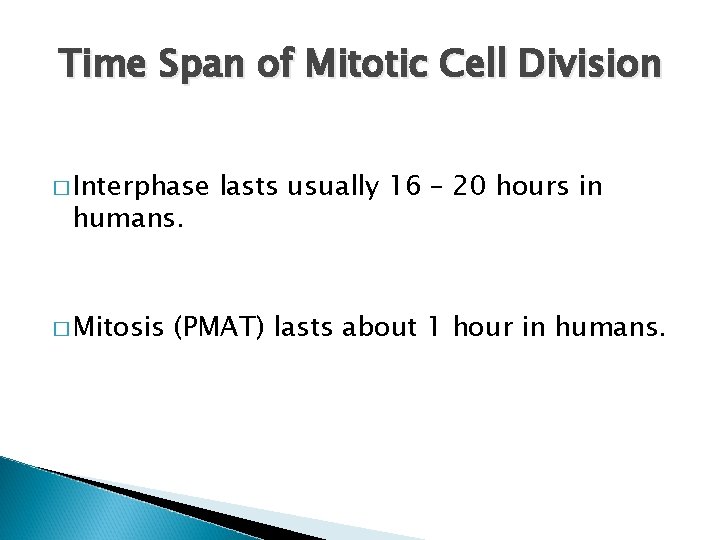 Time Span of Mitotic Cell Division

□ Interphase lasts usually 16 – 20 hours in humans.

□ Mitosis (PMAT) lasts about 1 hour in humans.